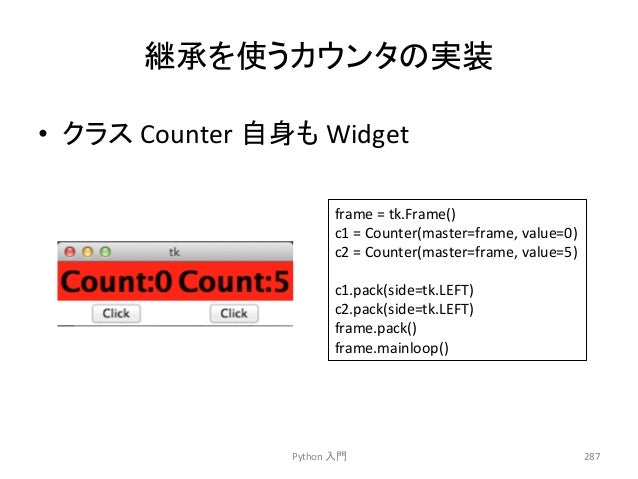 継承を使うカウンタの実装

• クラス Counter 自身も Widget

tk

Count:0 Count:5

Click Click

frame = tk.Frame()
c1 = Counter(master=frame, value=0)
c2 = Counter(master=frame, value=5)

c1.pack(side=tk.LEFT)
c2.pack(side=tk.LEFT)
frame.pack()
frame.mainloop()

Python 入門

287